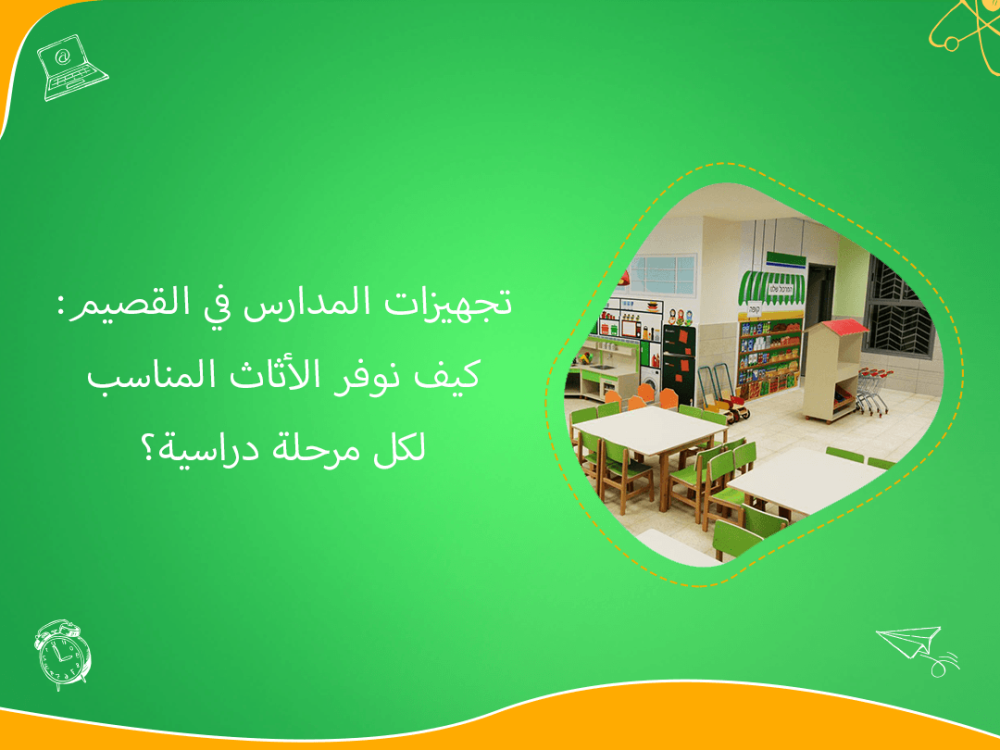 تجهيزات المدارس في القصيم: كيف نوفر الأثاث المناسب لكل مرحلة دراسية؟